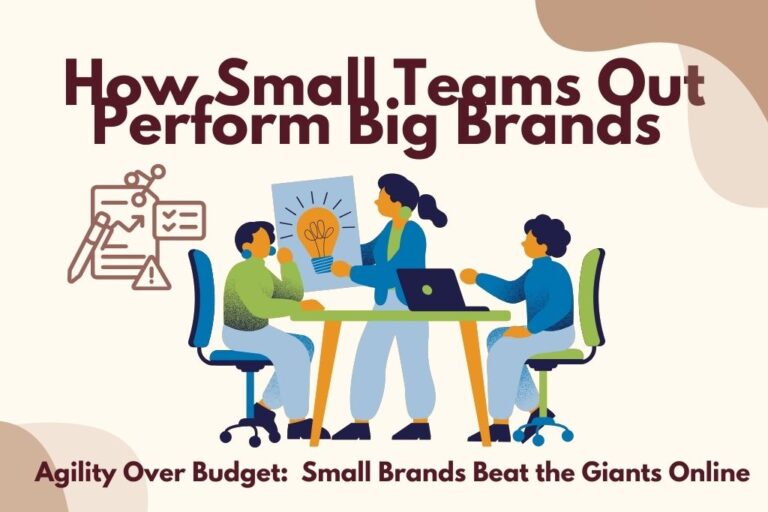 How Small Teams Out Perform Big Brands

Agility Over Budget: Small Brands Beat the Giants Online